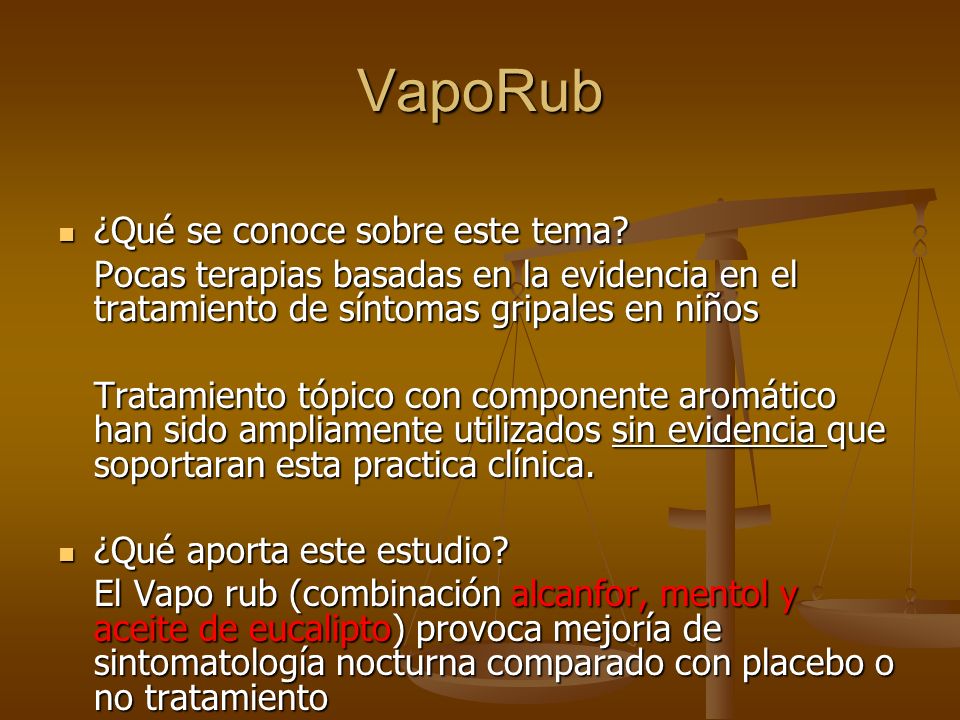 VapoRub

¿Qué se conoce sobre este tema?

Pocas terapias basadas en la evidencia en el tratamiento de síntomas gripales en niños

Tratamiento tópico con componente aromático han sido ampliamente utilizados sin evidencia que soportaran esta practica clínica.

¿Qué aporta este estudio?

El Vapo rub (combinación alcanfor, mentol y aceite de eucalipto) provoca mejoría de sintomatología nocturna comparado con placebo o no tratamiento